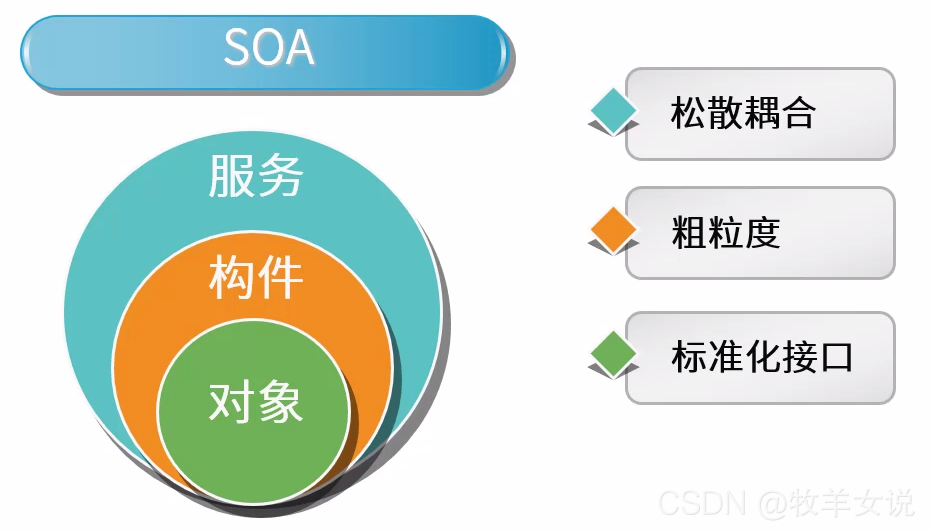 SOA

服务

构件

对象

松散耦合

粗粒度

标准化接口

CSDN @牧羊女说